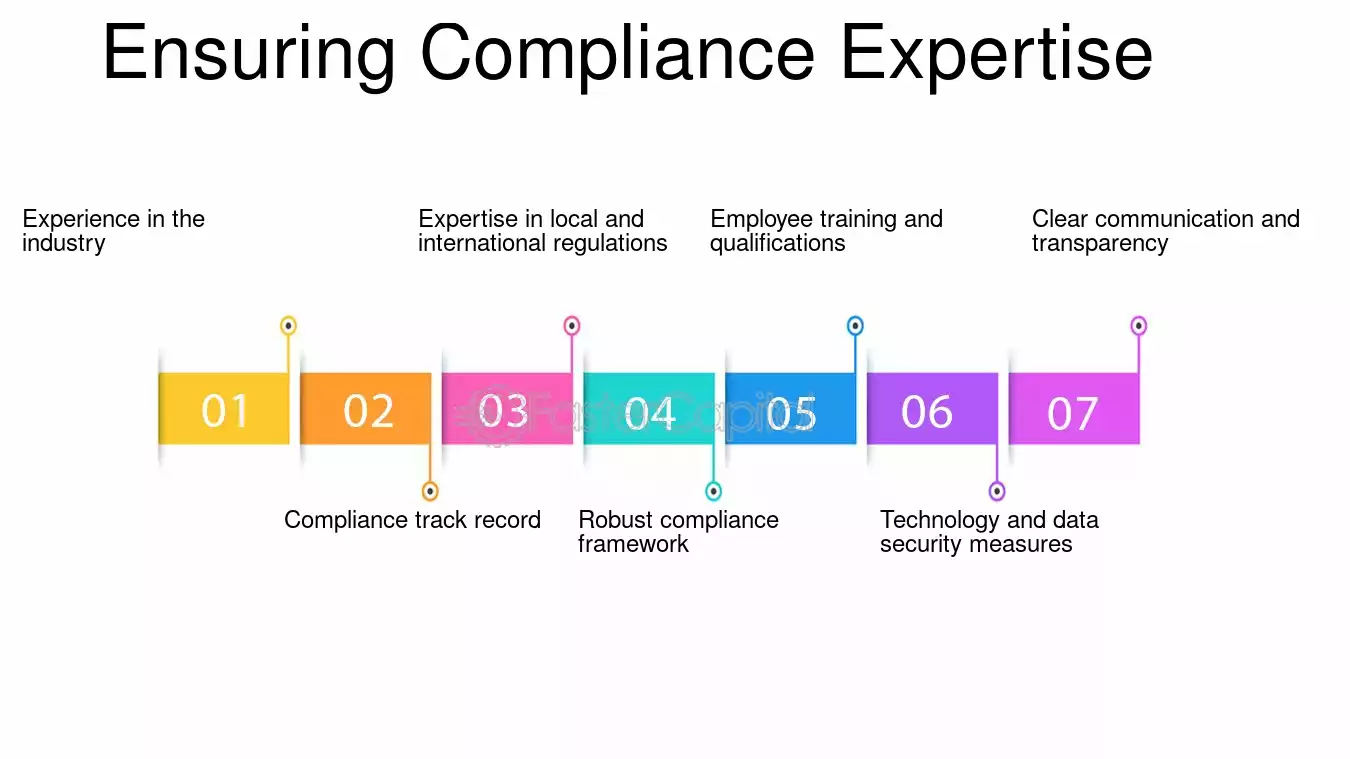 Ensuring Compliance Expertise

Experience in the industry

Expertise in local and international regulations

Employee training and qualifications

Clear communication and transparency

01

02

03

04

05

06

07

Compliance track record

Robust compliance framework

Technology and data security measures

FasterCapital